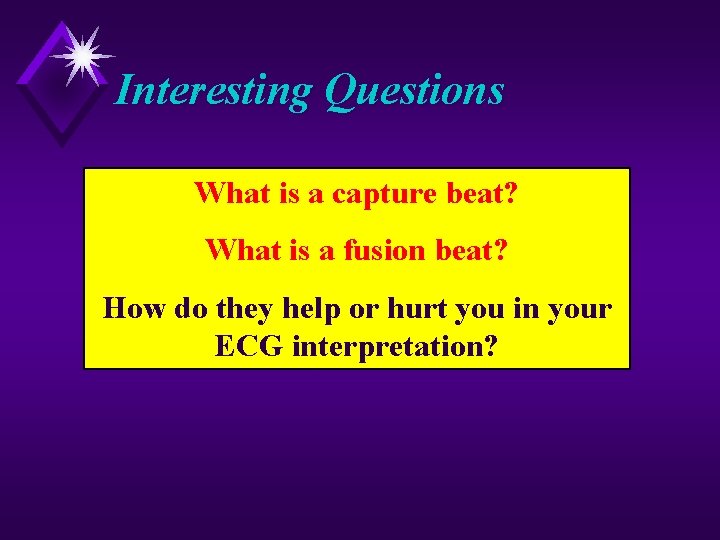 Interesting Questions

What is a capture beat?

What is a fusion beat?

How do they help or hurt you in your ECG interpretation?